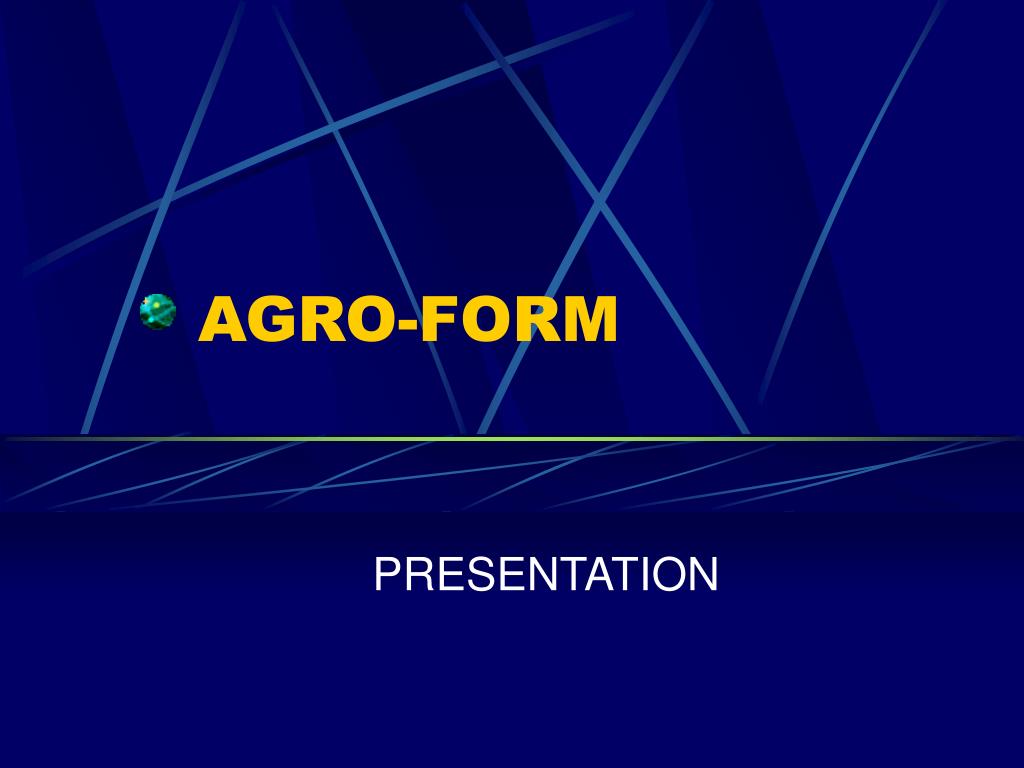 AGRO-FORM

PRESENTATION